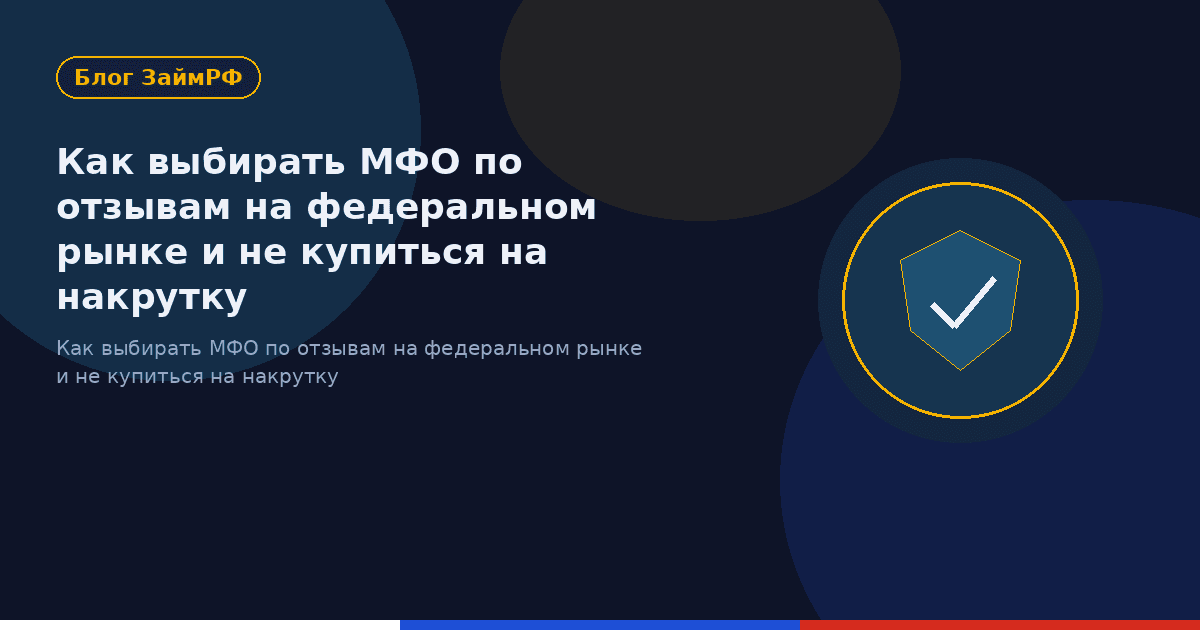 Блог ЗаймРФ

Как выбирать МФО по отзывам на федеральном рынке и не купиться на накрутку

Как выбирать МФО по отзывам на федеральном рынке и не купиться на накрутку